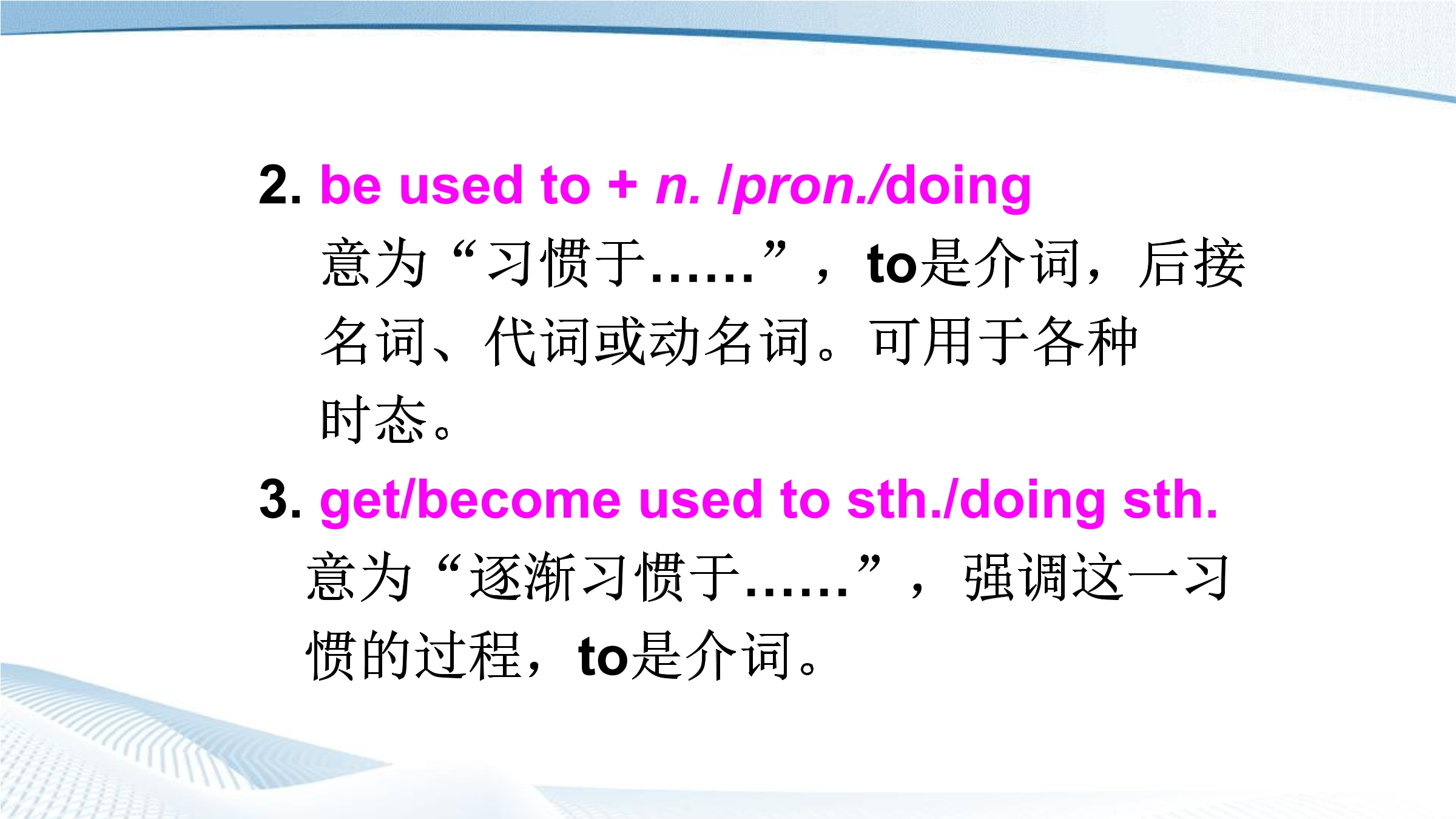 2. be used to + n. /pron./doing

意为“习惯于……”，to是介词，后接名词、代词或动名词。可用于各种时态。

3. get/become used to sth./doing sth.

意为“逐渐习惯于……”，强调这一习惯的过程，to是介词。